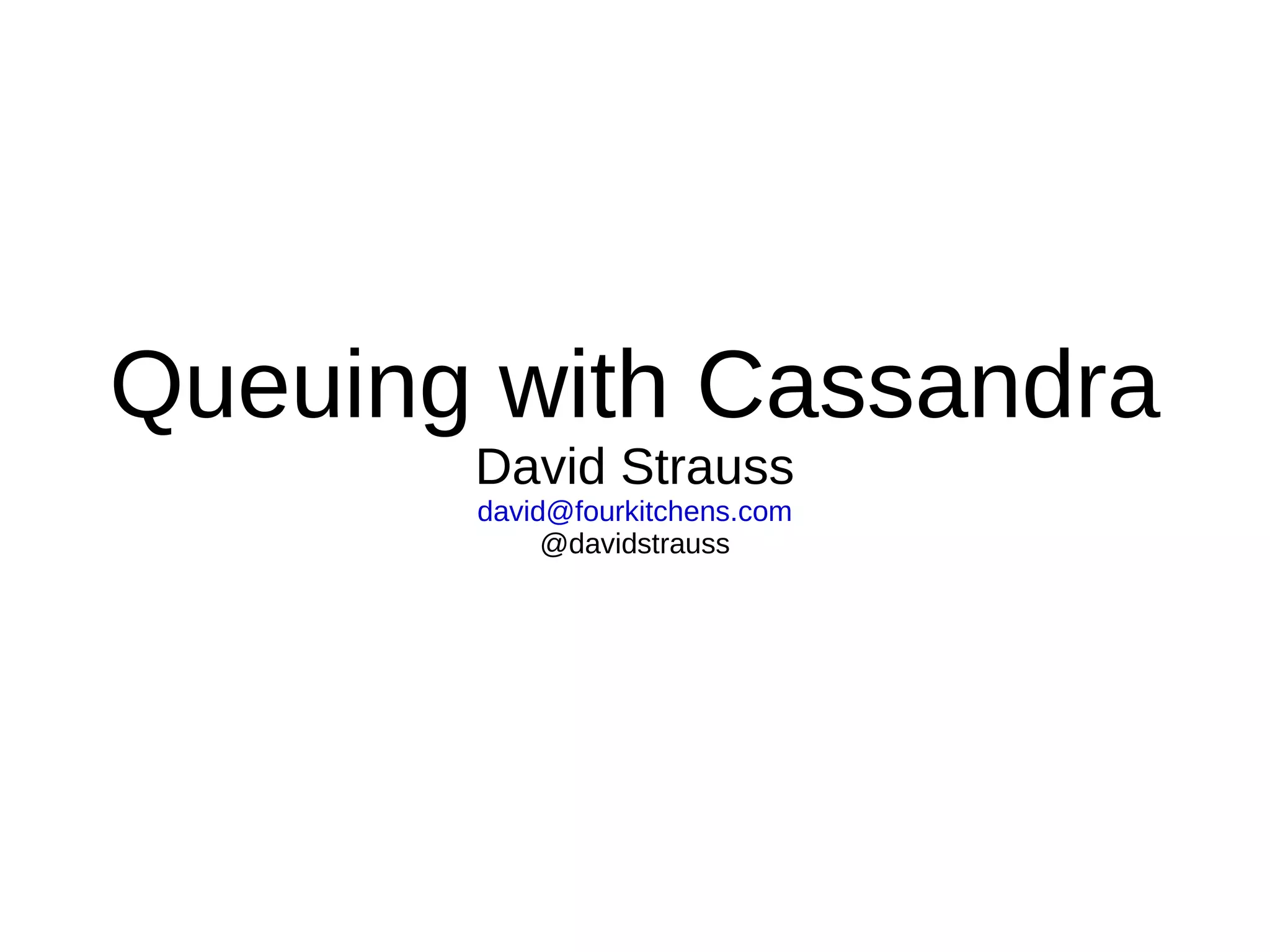 Queuing with Cassandra

David Strauss

david@fourkitchens.com

@davidstrauss